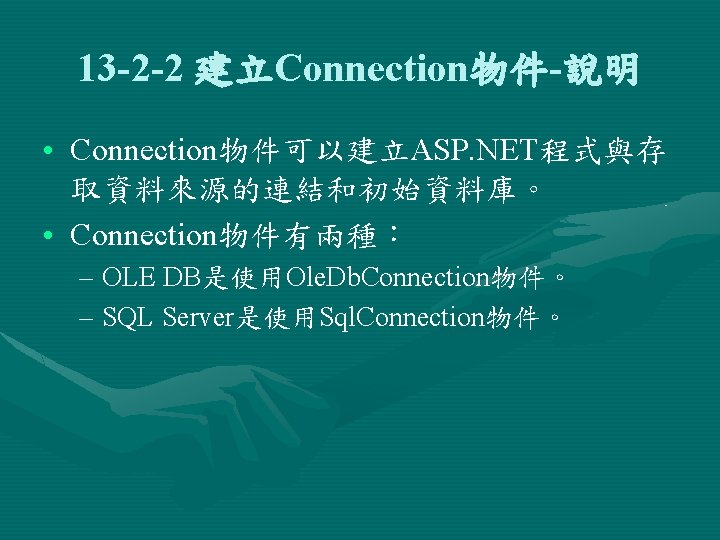 13-2-2 建立Connection物件-說明

• Connection物件可以建立ASP.NET程式與存取資料來源的連結和初始資料庫。

• Connection物件有兩種：

– OLE DB是使用OleDbConnection物件。

– SQL Server是使用SqlConnection物件。